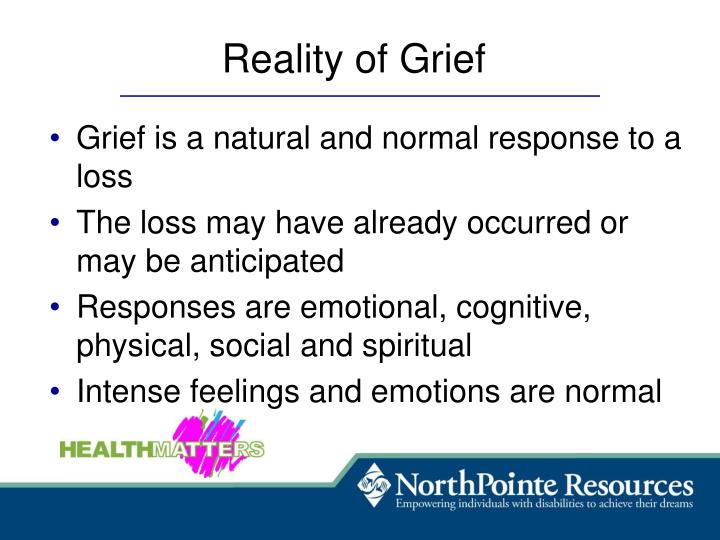 Reality of Grief

• Grief is a natural and normal response to a loss
• The loss may have already occurred or may be anticipated
• Responses are emotional, cognitive, physical, social and spiritual
• Intense feelings and emotions are normal

HEALTHMATTERS

NorthPointe Resources
Empowering individuals with disabilities to achieve their dreams